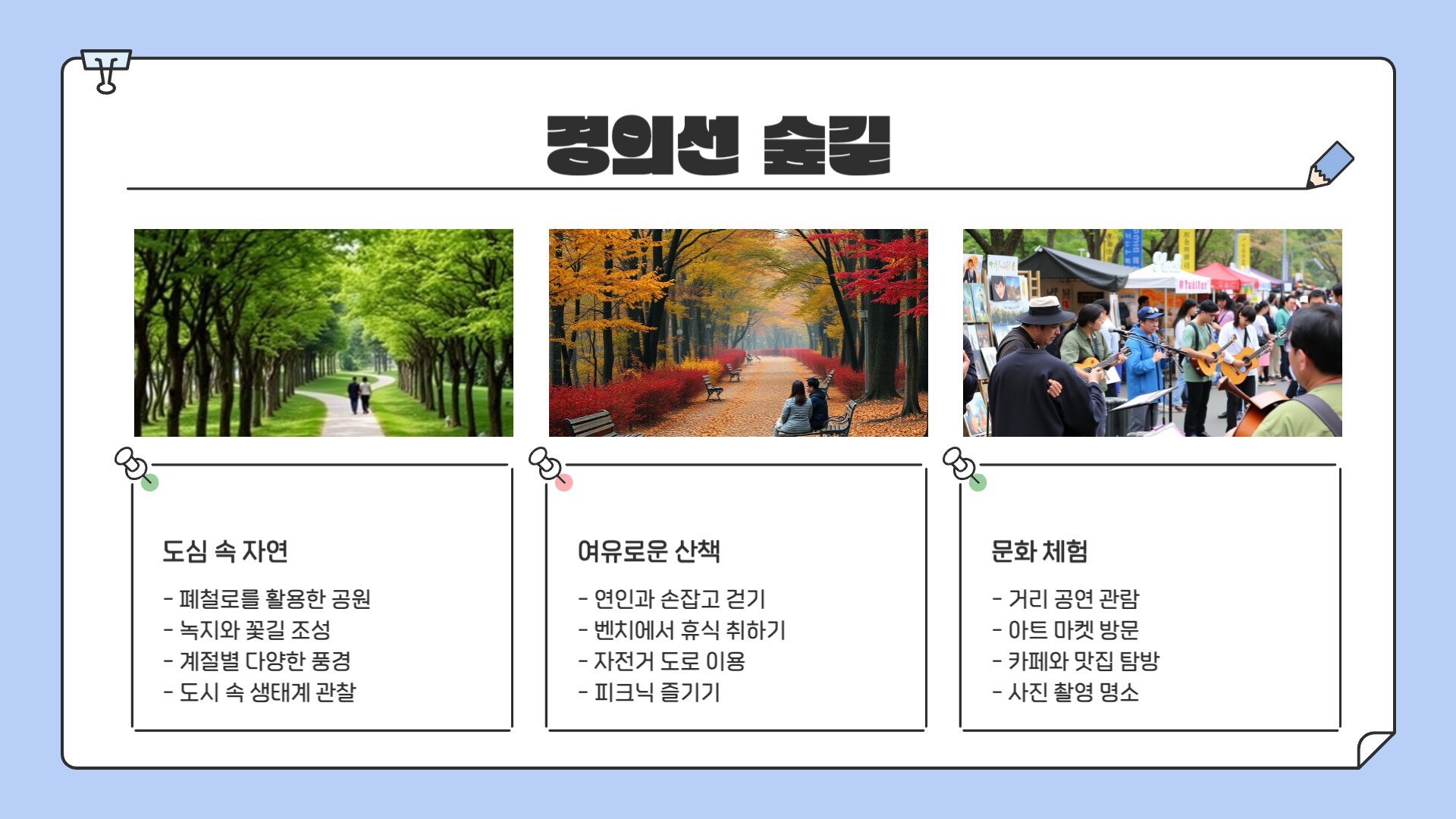 경의선 숲길

도심 속 자연

- 폐철로를 활용한 공원
- 녹지와 꽃길 조성
- 계절별 다양한 풍경
- 도시 속 생태계 관찰

여유로운 산책

- 연인과 손잡고 걷기
- 벤치에서 휴식 취하기
- 자전거 도로 이용
- 피크닉 즐기기

문화 체험

- 거리 공연 관람
- 아트 마켓 방문
- 카페와 맛집 탐방
- 사진 촬영 명소